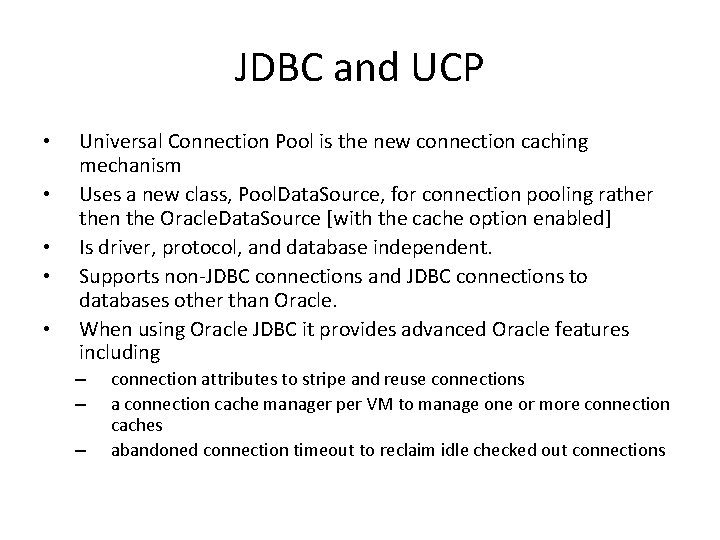 JDBC and UCP

• Universal Connection Pool is the new connection caching mechanism
• Uses a new class, PoolDataSource, for connection pooling rather then the OracleDataSource [with the cache option enabled]
• Is driver, protocol, and database independent.
• Supports non-JDBC connections and JDBC connections to databases other than Oracle.
• When using Oracle JDBC it provides advanced Oracle features including
– connection attributes to stripe and reuse connections
– a connection cache manager per VM to manage one or more connection caches
– abandoned connection timeout to reclaim idle checked out connections